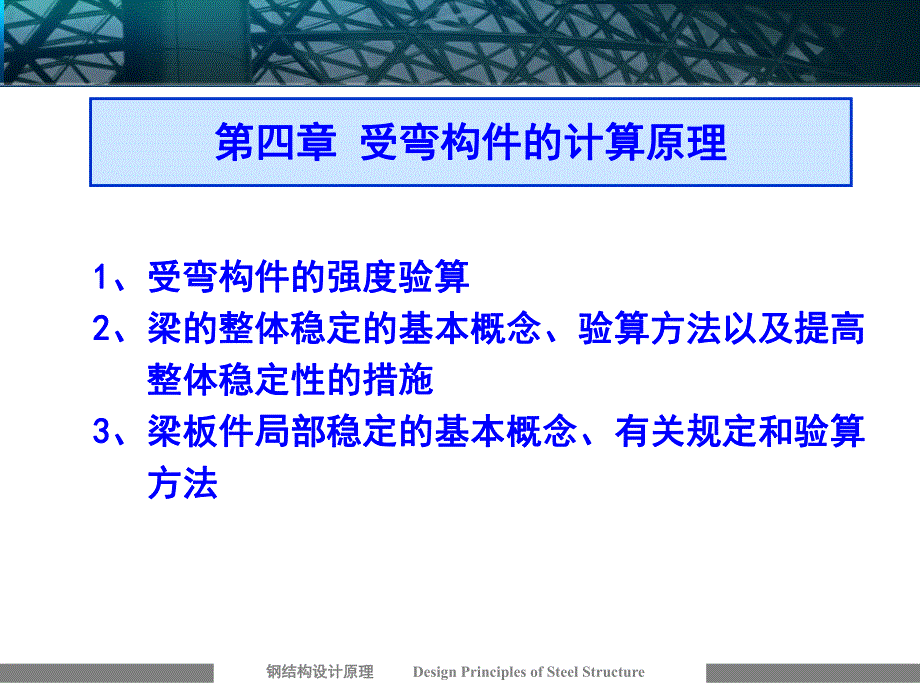 第四章 受弯构件的计算原理

1、受弯构件的强度验算

2、梁的整体稳定的基本概念、验算方法以及提高整体稳定性的措施

3、梁板件局部稳定的基本概念、有关规定和验算方法

钢结构设计原理 Design Principles of Steel Structure